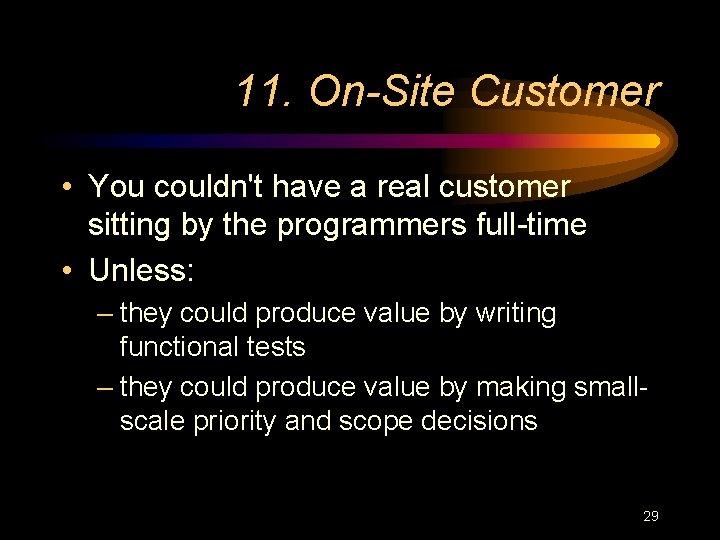 11. On-Site Customer

• You couldn't have a real customer sitting by the programmers full-time

• Unless:

– they could produce value by writing functional tests

– they could produce value by making small-scale priority and scope decisions

29